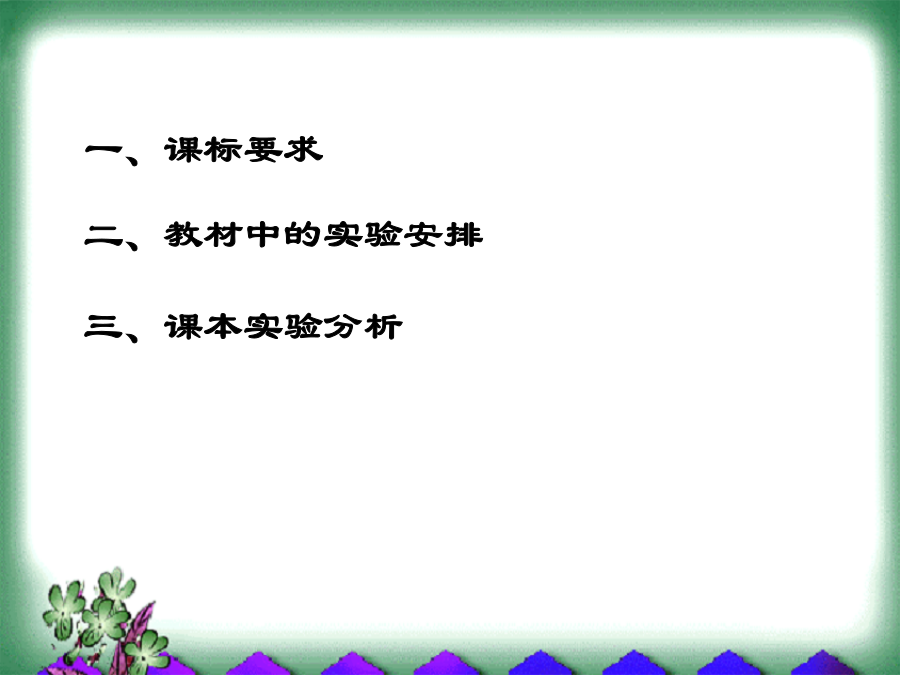 一、课标要求

二、教材中的实验安排

三、课本实验分析